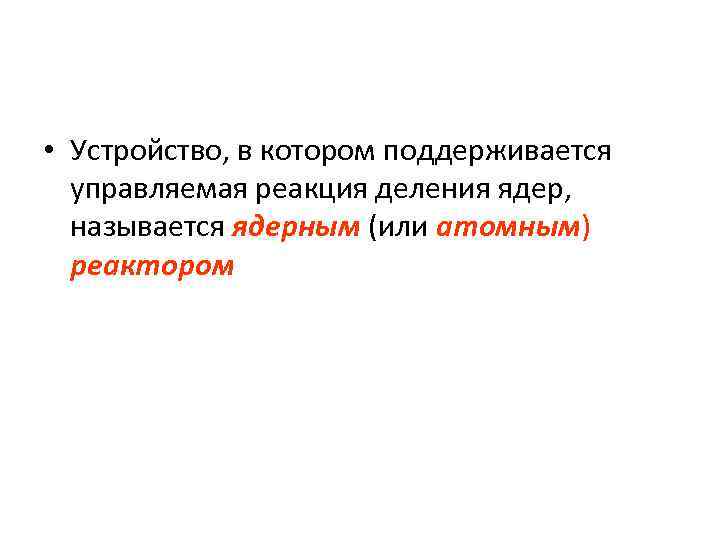 • Устройство, в котором поддерживается управляемая реакция деления ядер, называется ядерным (или атомным) реактором